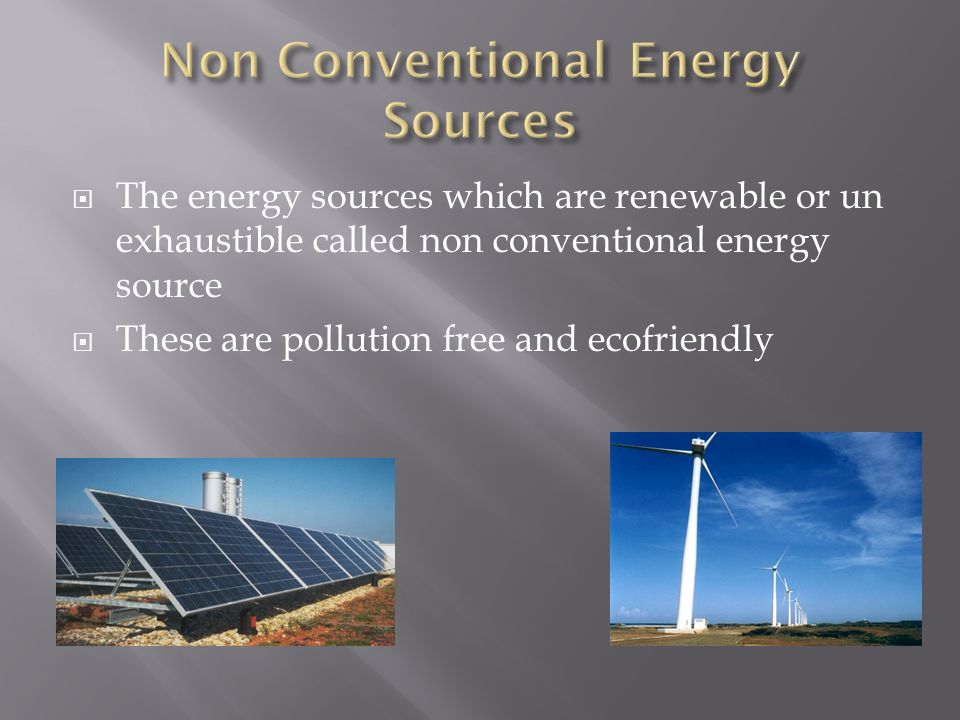 Non Conventional Energy Sources

The energy sources which are renewable or un exhaustible called non conventional energy source

These are pollution free and ecofriendly